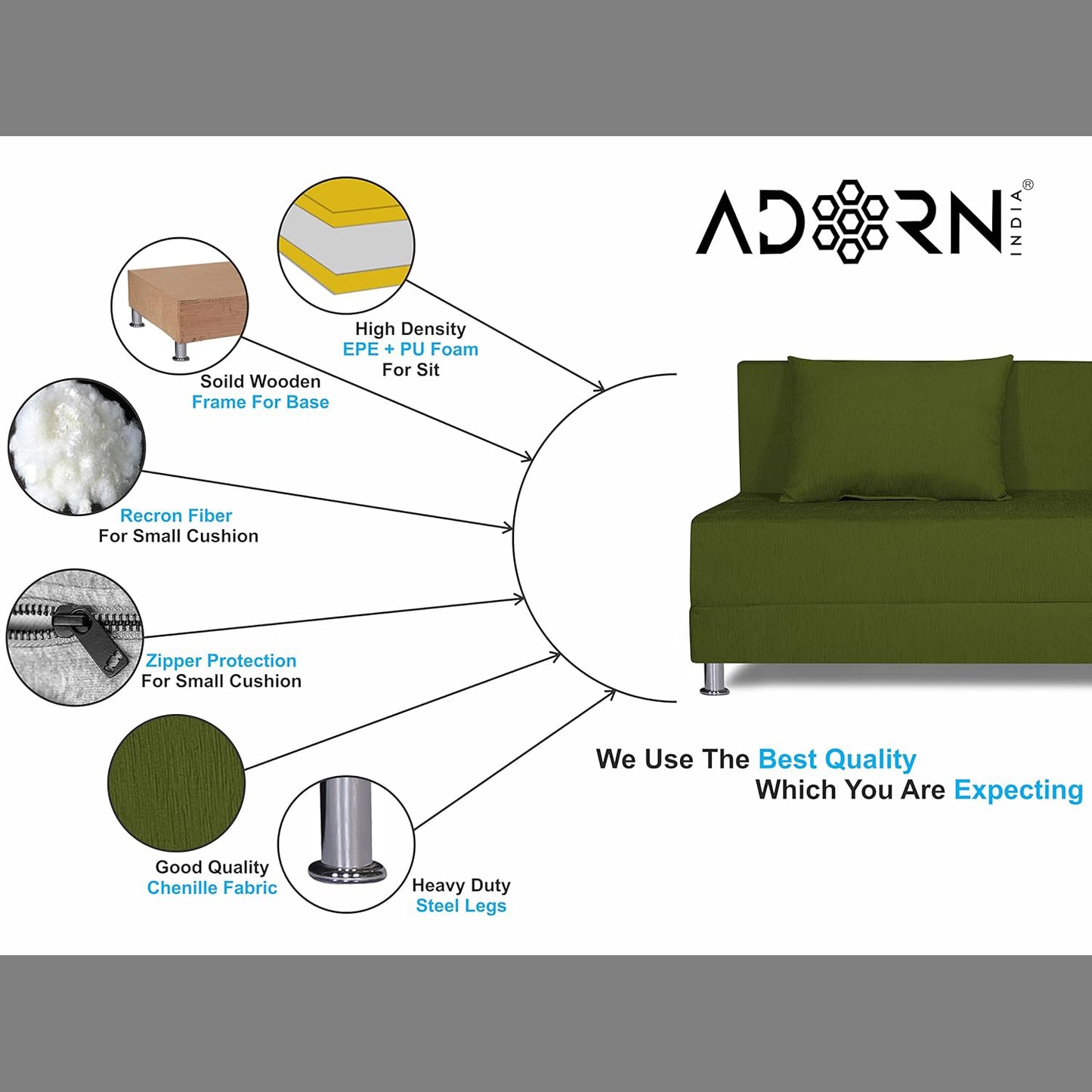 ADORN INDIA®

High Density
EPE + PU Foam
For Sit

Soild Wooden
Frame For Base

Recron Fiber
For Small Cushion

Zipper Protection
For Small Cushion

Good Quality
Chenille Fabric

Heavy Duty
Steel Legs

We Use The Best Quality
Which You Are Expecting